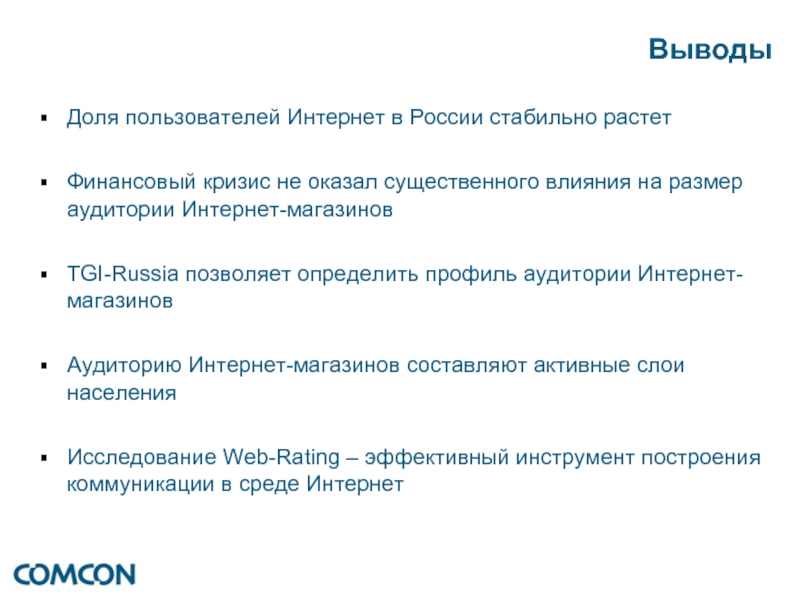 Выводы

▪ Доля пользователей Интернет в России стабильно растет

▪ Финансовый кризис не оказал существенного влияния на размер аудитории Интернет-магазинов

▪ TGI-Russia позволяет определить профиль аудитории Интернет-магазинов

▪ Аудиторию Интернет-магазинов составляют активные слои населения

▪ Исследование Web-Rating – эффективный инструмент построения коммуникации в среде Интернет

COMCON